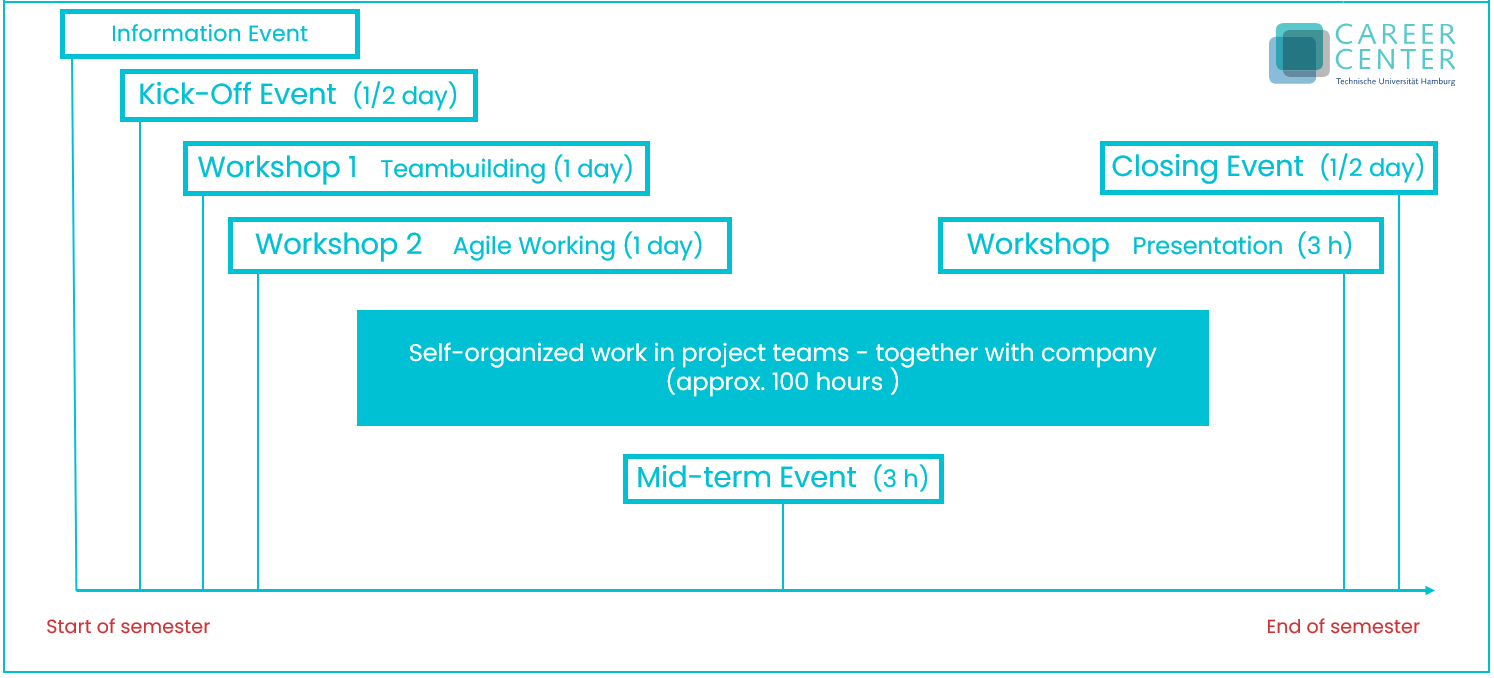 Information Event

CAREER CENTER
Technische Universität Hamburg

Kick-Off Event (1/2 day)

Workshop 1 Teambuilding (1 day)

Closing Event (1/2 day)

Workshop 2 Agile Working (1 day)

Workshop Presentation (3 h)

Self-organized work in project teams - together with company (approx. 100 hours )

Mid-term Event (3 h)

Start of semester

End of semester